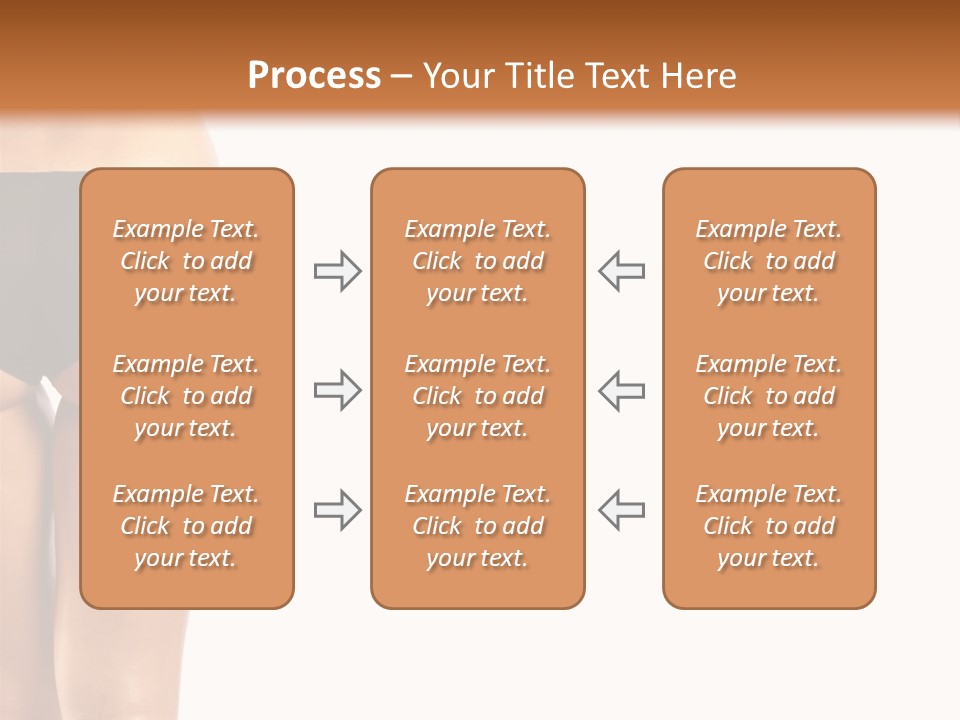 Process – Your Title Text Here

Example Text. Click to add your text.

Example Text. Click to add your text.

Example Text. Click to add your text.

Example Text. Click to add your text.

Example Text. Click to add your text.

Example Text. Click to add your text.

Example Text. Click to add your text.

Example Text. Click to add your text.

Example Text. Click to add your text.